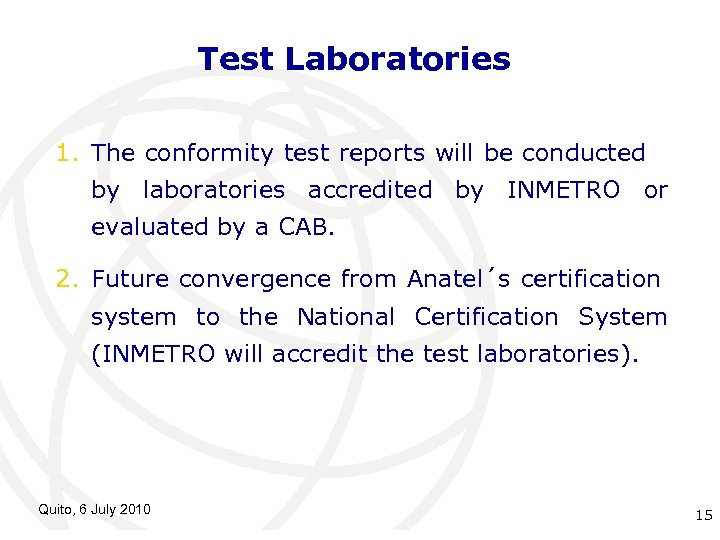 Test Laboratories

1. The conformity test reports will be conducted by laboratories accredited by INMETRO or evaluated by a CAB.

2. Future convergence from Anatel´s certification system to the National Certification System (INMETRO will accredit the test laboratories).

Quito, 6 July 2010

15